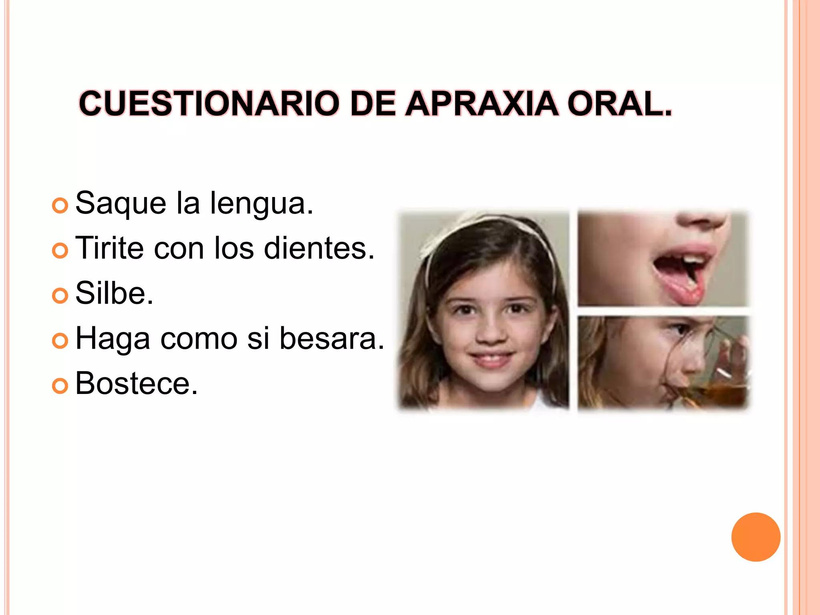 CUESTIONARIO DE APRAXIA ORAL.

Saque la lengua.
Tirite con los dientes.
Silbe.
Haga como si besara.
Bostece.